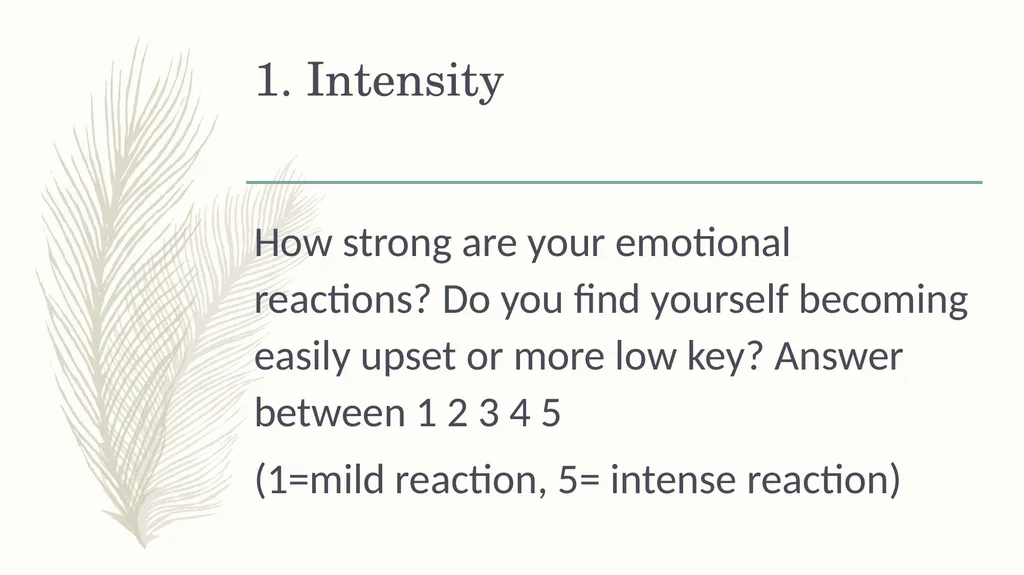 1. Intensity

How strong are your emotional reactions? Do you find yourself becoming easily upset or more low key? Answer between 1 2 3 4 5

(1=mild reaction, 5= intense reaction)